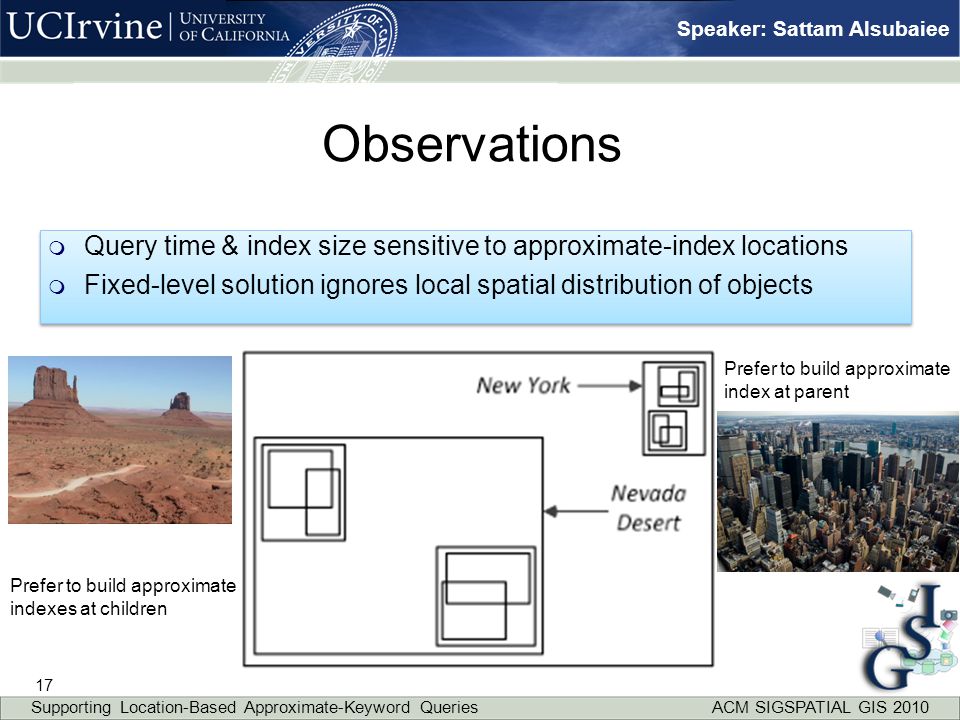 UCIrvine | UNIVERSITY OF CALIFORNIA

Speaker: Sattam Alsubaiee

Observations

Query time & index size sensitive to approximate-index locations
Fixed-level solution ignores local spatial distribution of objects

New York

Nevada Desert

Prefer to build approximate index at parent

Prefer to build approximate indexes at children

GIS

17

Supporting Location-Based Approximate-Keyword Queries

ACM SIGSPATIAL GIS 2010